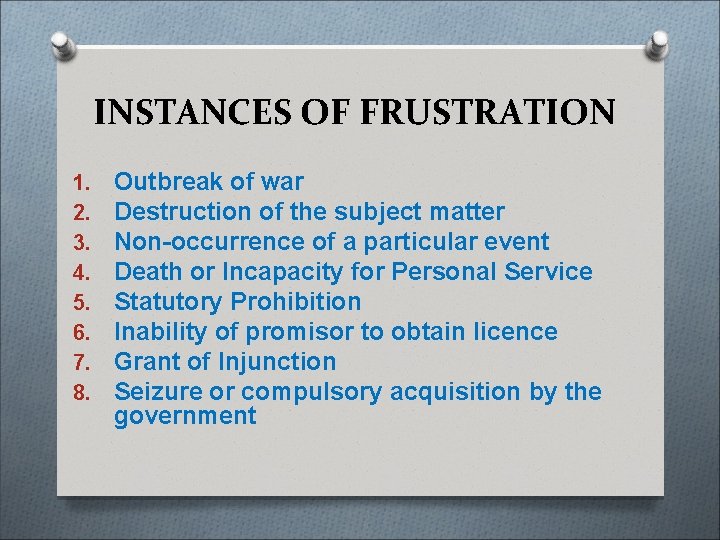 INSTANCES OF FRUSTRATION

1. Outbreak of war
2. Destruction of the subject matter
3. Non-occurrence of a particular event
4. Death or Incapacity for Personal Service
5. Statutory Prohibition
6. Inability of promisor to obtain licence
7. Grant of Injunction
8. Seizure or compulsory acquisition by the government